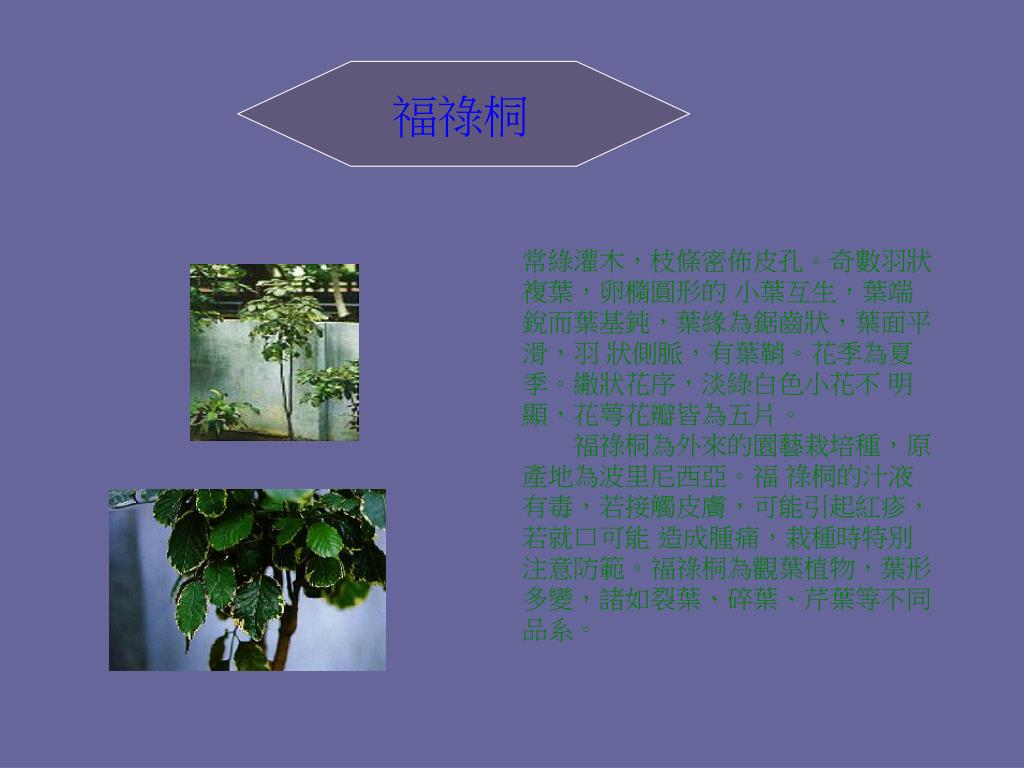 福祿桐

常綠灌木，枝條密佈皮孔。奇數羽狀複葉，卵橢圓形的 小葉互生，葉端銳而葉基鈍，葉緣為鋸齒狀，葉面平滑，羽 狀側脈，有葉鞘。花季為夏季。繖狀花序，淡綠白色小花不 明顯，花萼花瓣皆為五片 。

福祿桐為外來的園藝栽培種，原產地為波里尼西亞。福 祿桐的汁液有毒，若接觸皮膚，可能引起紅疹，若就口可能 造成腫痛，栽種時特別注意防範。福祿桐為觀葉植物，葉形多變，諸如裂葉、碎葉、芹葉等不同品系。